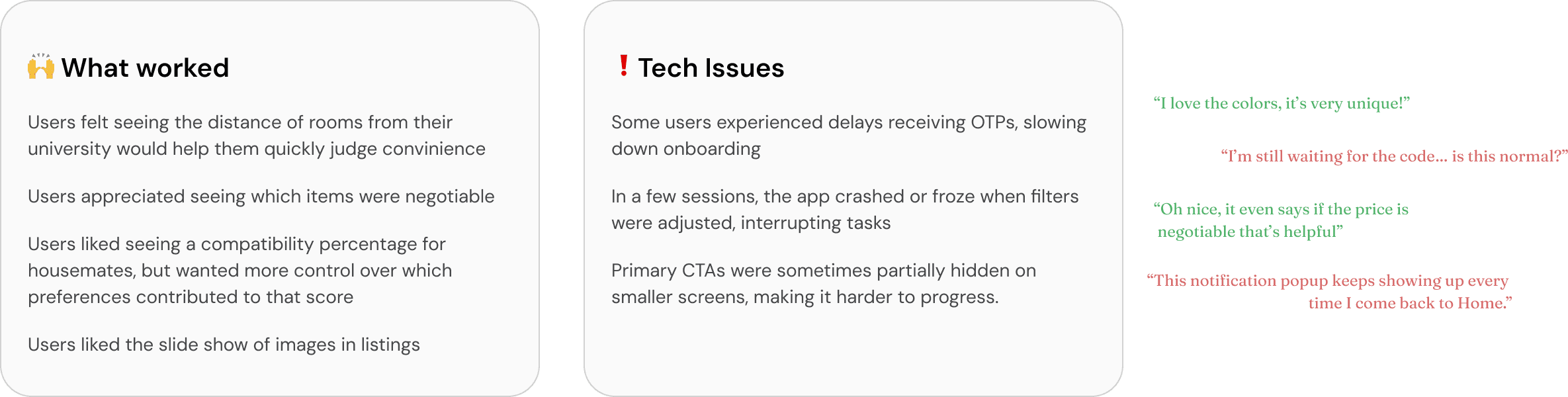 🙌 What worked

Users felt seeing the distance of rooms from their university would help them quickly judge convinience

Users appreciated seeing which items were negotiable

Users liked seeing a compatibility percentage for housemates, but wanted more control over which preferences contributed to that score

Users liked the slide show of images in listings

❗ Tech Issues

Some users experienced delays receiving OTPs, slowing down onboarding

In a few sessions, the app crashed or froze when filters were adjusted, interrupting tasks

Primary CTAs were sometimes partially hidden on smaller screens, making it harder to progress.

“I love the colors, it’s very unique!”

“I’m still waiting for the code… is this normal?”

“Oh nice, it even says if the price is negotiable that’s helpful”

“This notification popup keeps showing up every time I come back to Home.”